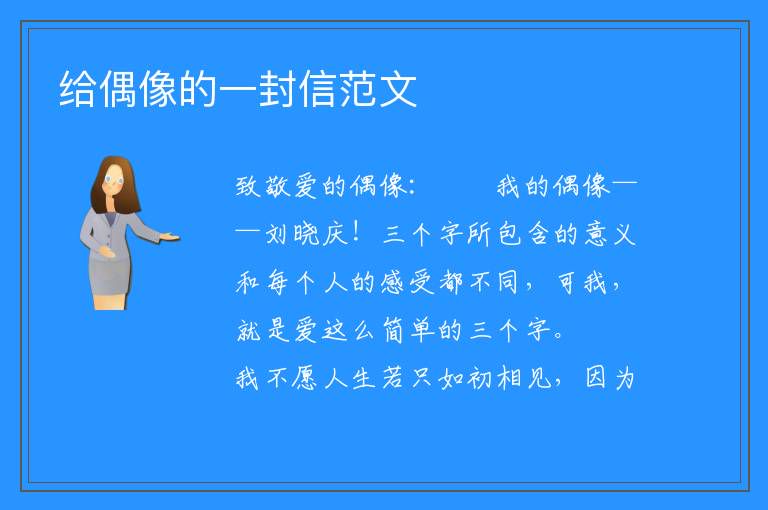 给偶像的一封信范文

致敬爱的偶像：　　我的偶像——刘晓庆！三个字所包含的意义和每个人的感受都不同，可我，就是爱这么简单的三个字。

我不愿人生若只如初相见，因为